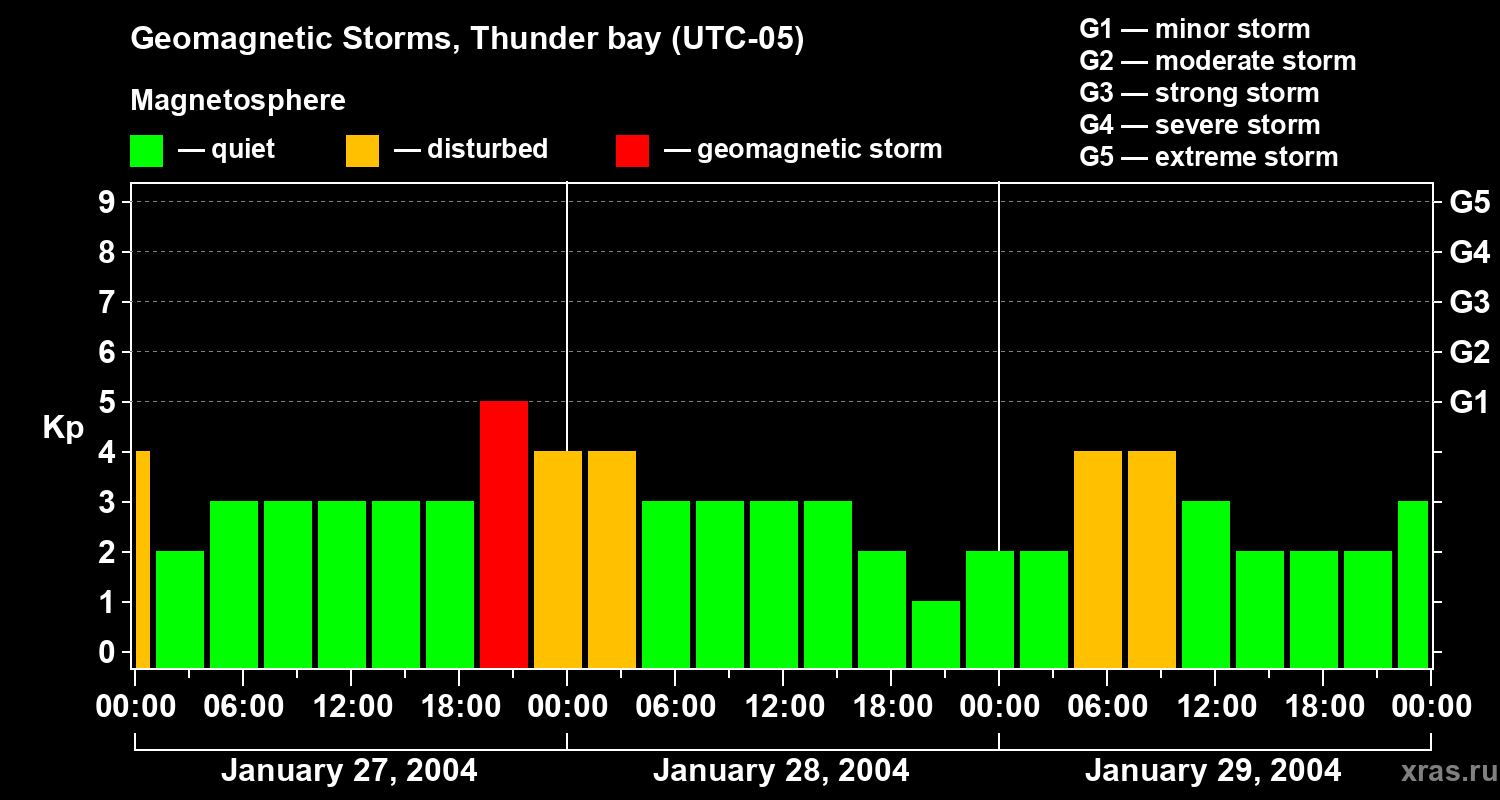 Geomagnetic Storms, Thunder bay (UTC-05)

Magnetosphere

— quiet — disturbed — geomagnetic storm

G1 — minor storm
G2 — moderate storm
G3 — strong storm
G4 — severe storm
G5 — extreme storm

Kp

9
8
7
6
5
4
3
2
1
0

G5
G4
G3
G2
G1

00:00 06:00 12:00 18:00 00:00 06:00 12:00 18:00 00:00 06:00 12:00 18:00 00:00

January 27, 2004
January 28, 2004
January 29, 2004

xras.ru